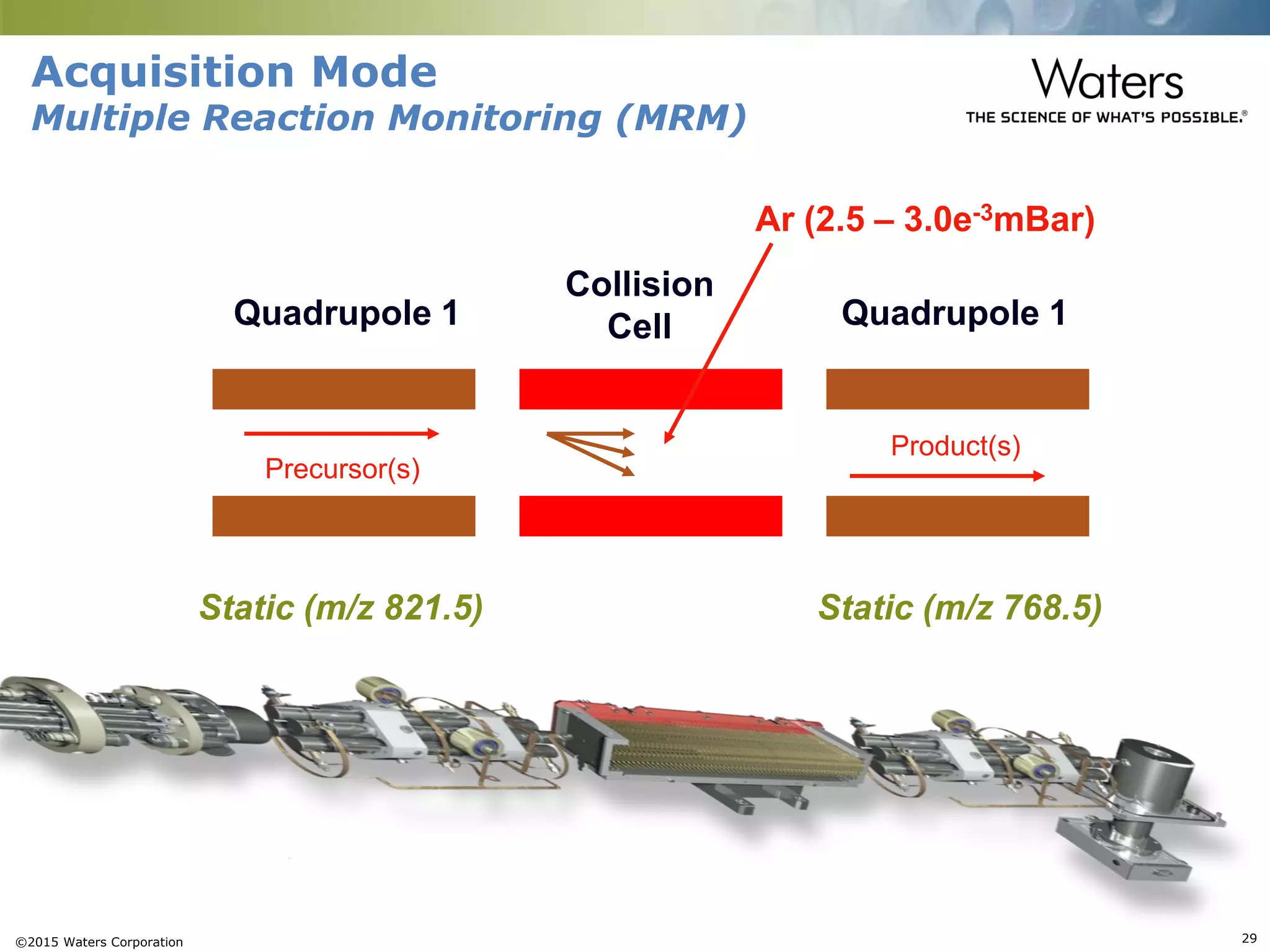 Acquisition Mode
Multiple Reaction Monitoring (MRM)

Waters
THE SCIENCE OF WHAT'S POSSIBLE.®

Ar (2.5 – 3.0e$^{-3}$mBar)

Quadrupole 1

Collision Cell

Quadrupole 1

Precursor(s)

Product(s)

Static (m/z 821.5)

Static (m/z 768.5)

©2015 Waters Corporation

29